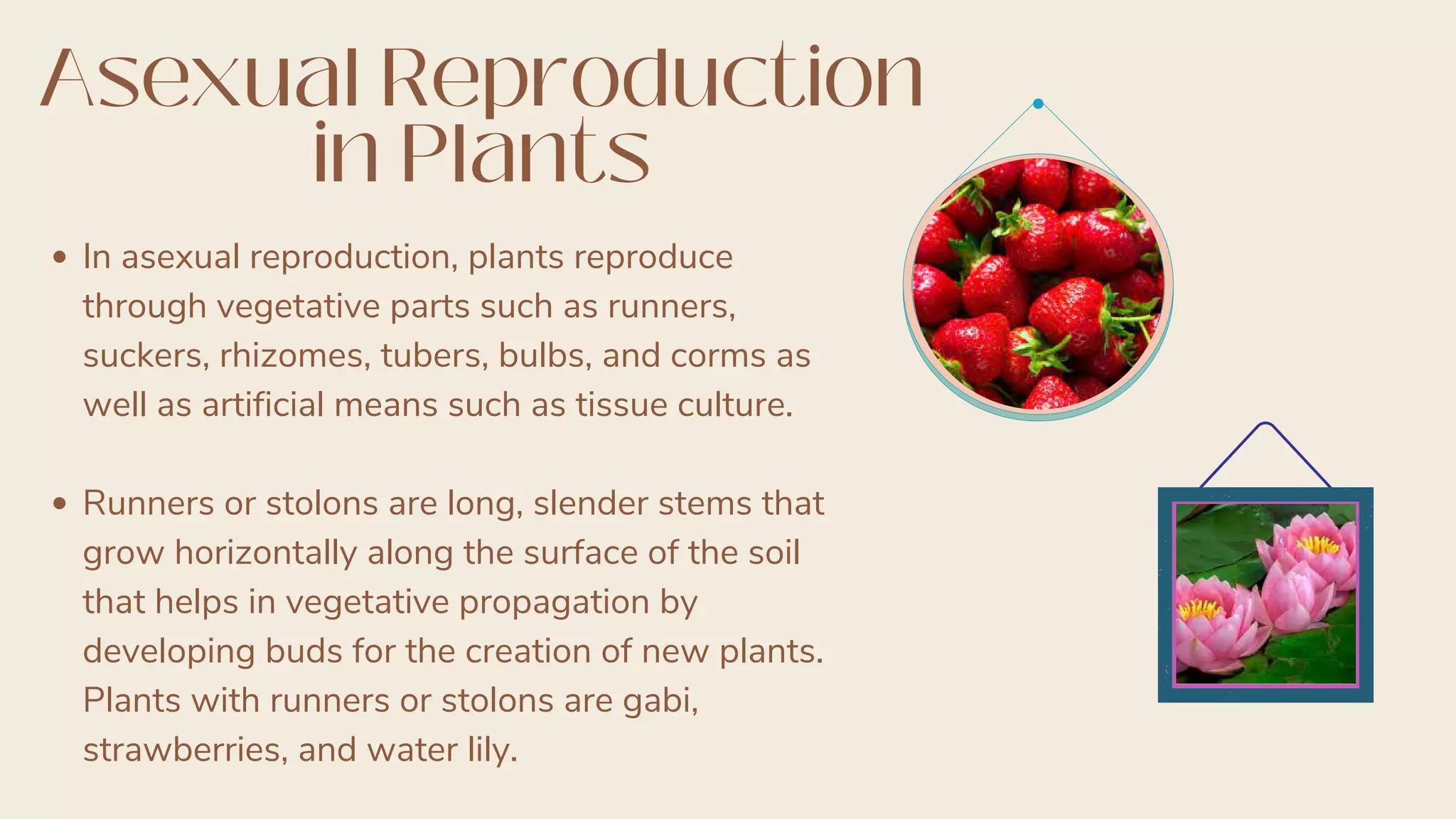 Asexual Reproduction in Plants

• In asexual reproduction, plants reproduce through vegetative parts such as runners, suckers, rhizomes, tubers, bulbs, and corms as well as artificial means such as tissue culture.

• Runners or stolons are long, slender stems that grow horizontally along the surface of the soil that helps in vegetative propagation by developing buds for the creation of new plants. Plants with runners or stolons are gabi, strawberries, and water lily.